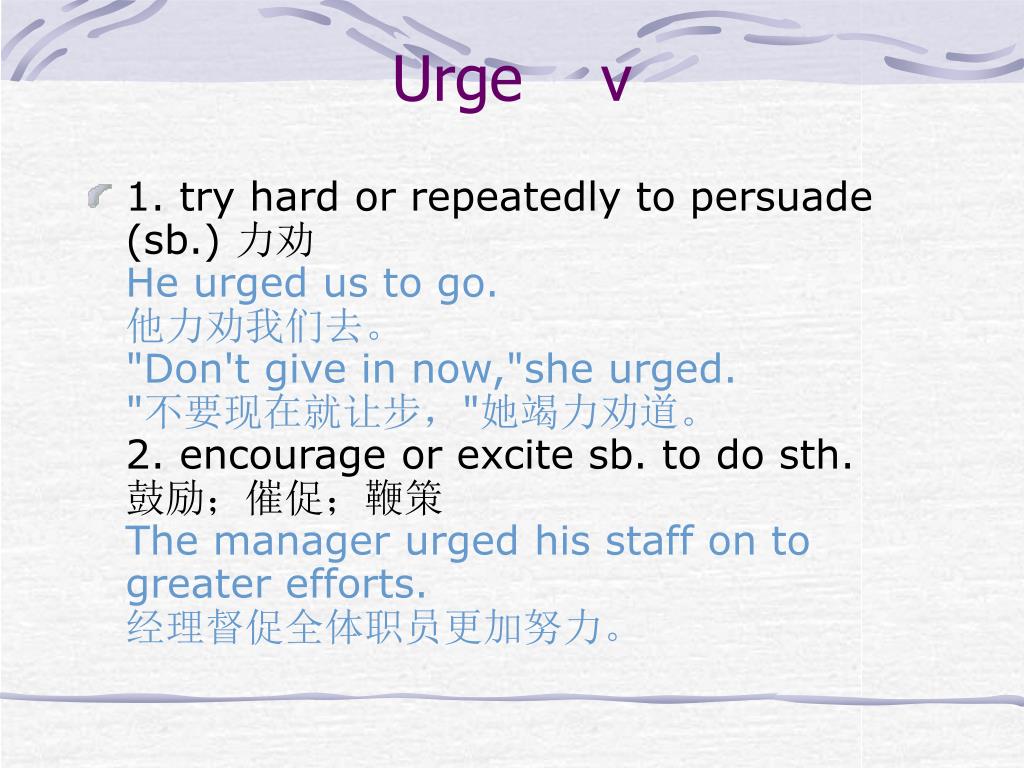 Urge v

1. try hard or repeatedly to persuade (sb.) 力劝
He urged us to go.
他力劝我们去。
"Don't give in now,"she urged.
"不要现在就让步，"她竭力劝道。
2. encourage or excite sb. to do sth.
鼓励；催促；鞭策
The manager urged his staff on to greater efforts.
经理督促全体职员更加努力。